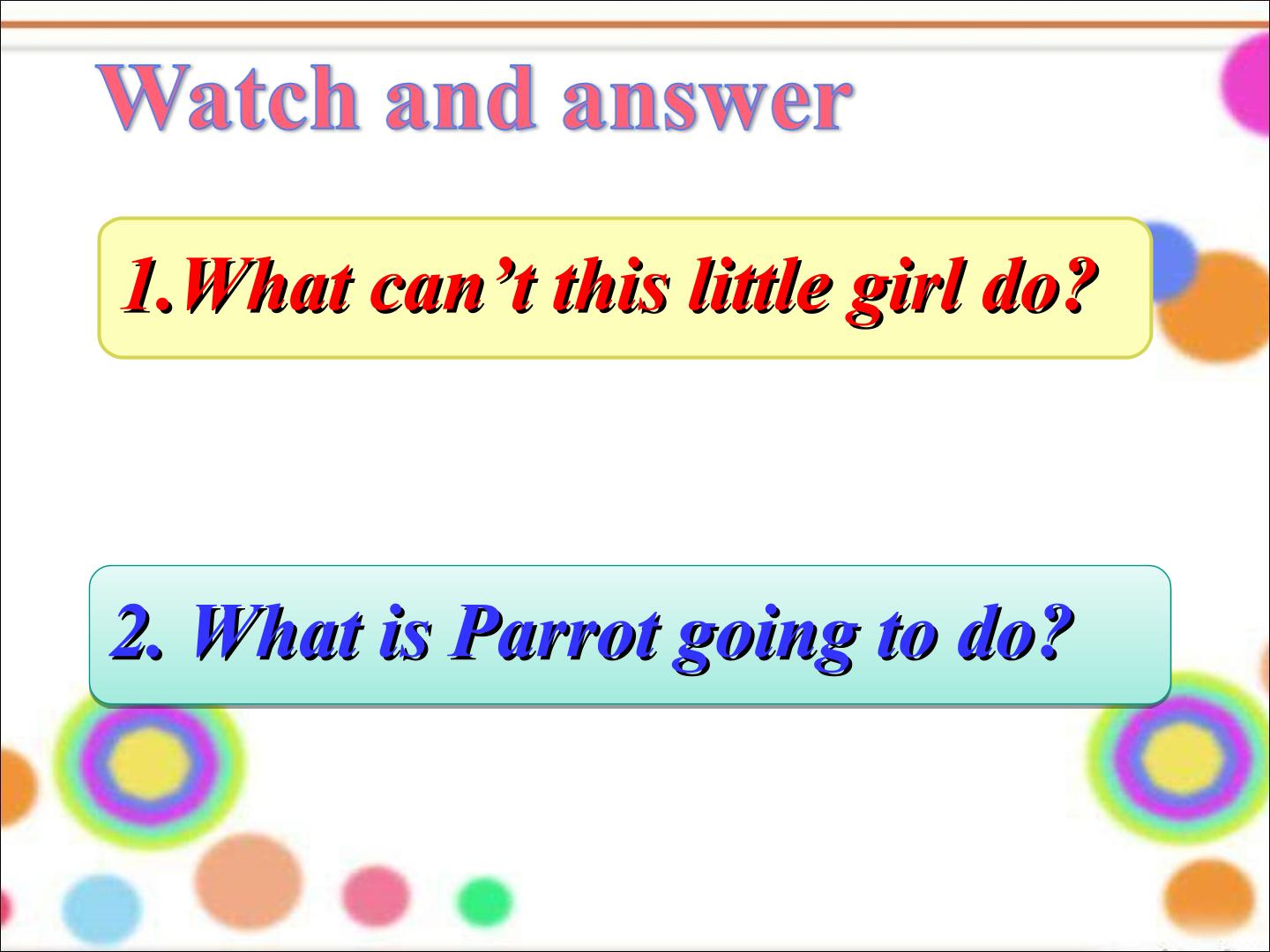 Watch and answer

1.What can't this little girl do?

2. What is Parrot going to do?